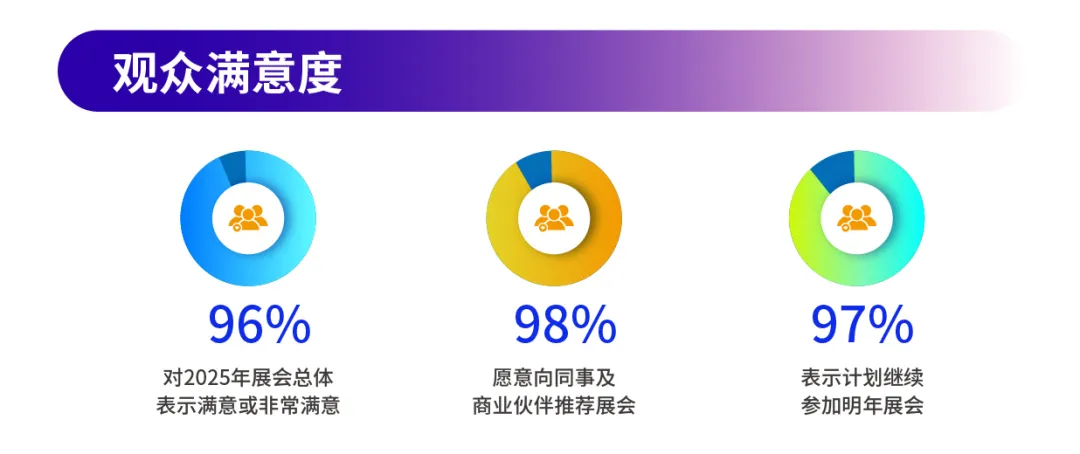 观众满意度

96%
对2025年展会总体表示满意或非常满意

98%
愿意向同事及商业伙伴推荐展会

97%
表示计划继续参加明年展会